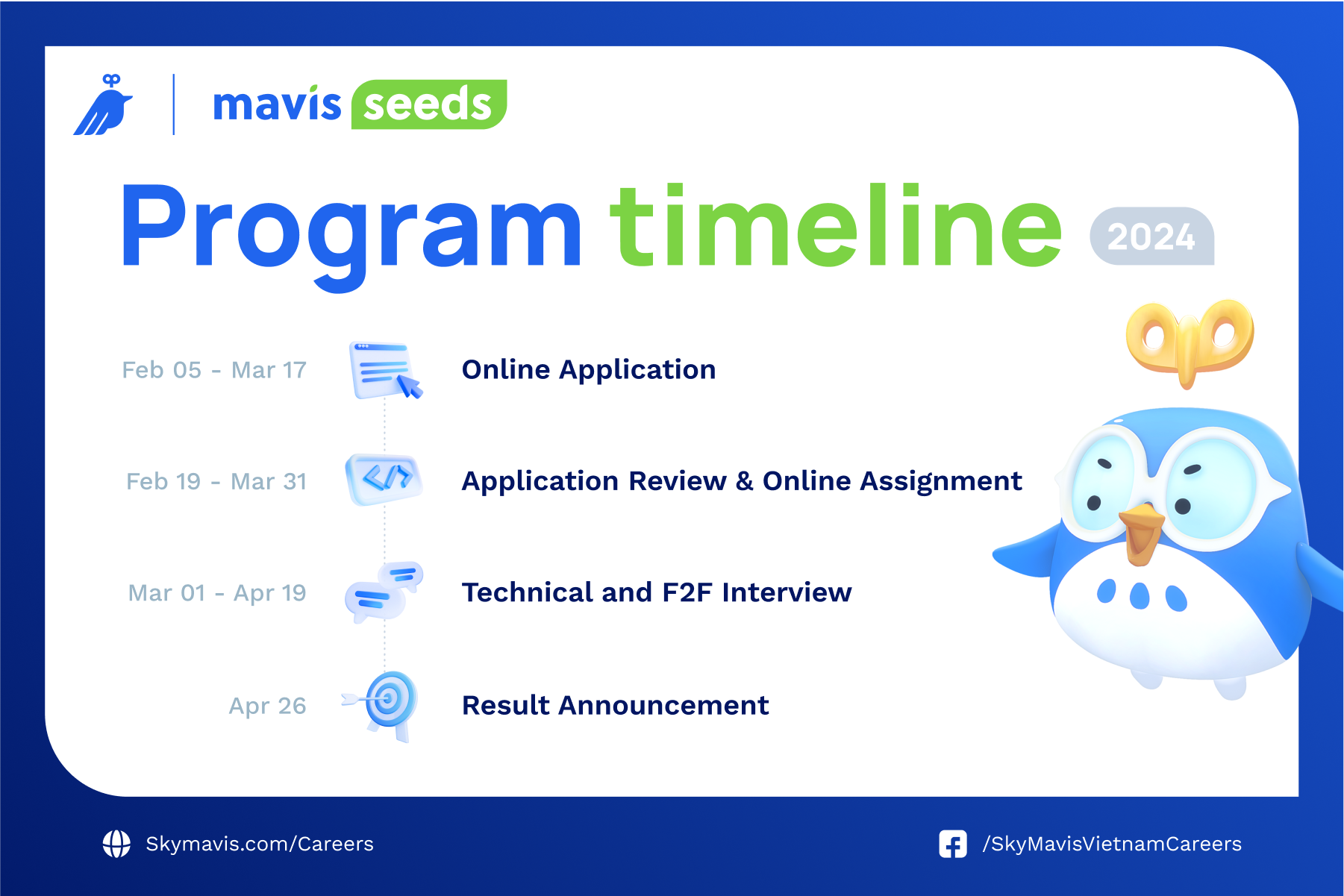 mavis seeds

Program timeline 2024

Feb 05 - Mar 17 Online Application

Feb 19 - Mar 31 Application Review & Online Assignment

Mar 01 - Apr 19 Technical and F2F Interview

Apr 26 Result Announcement

Skymavis.com/Careers

/SkyMavisVietnamCareers